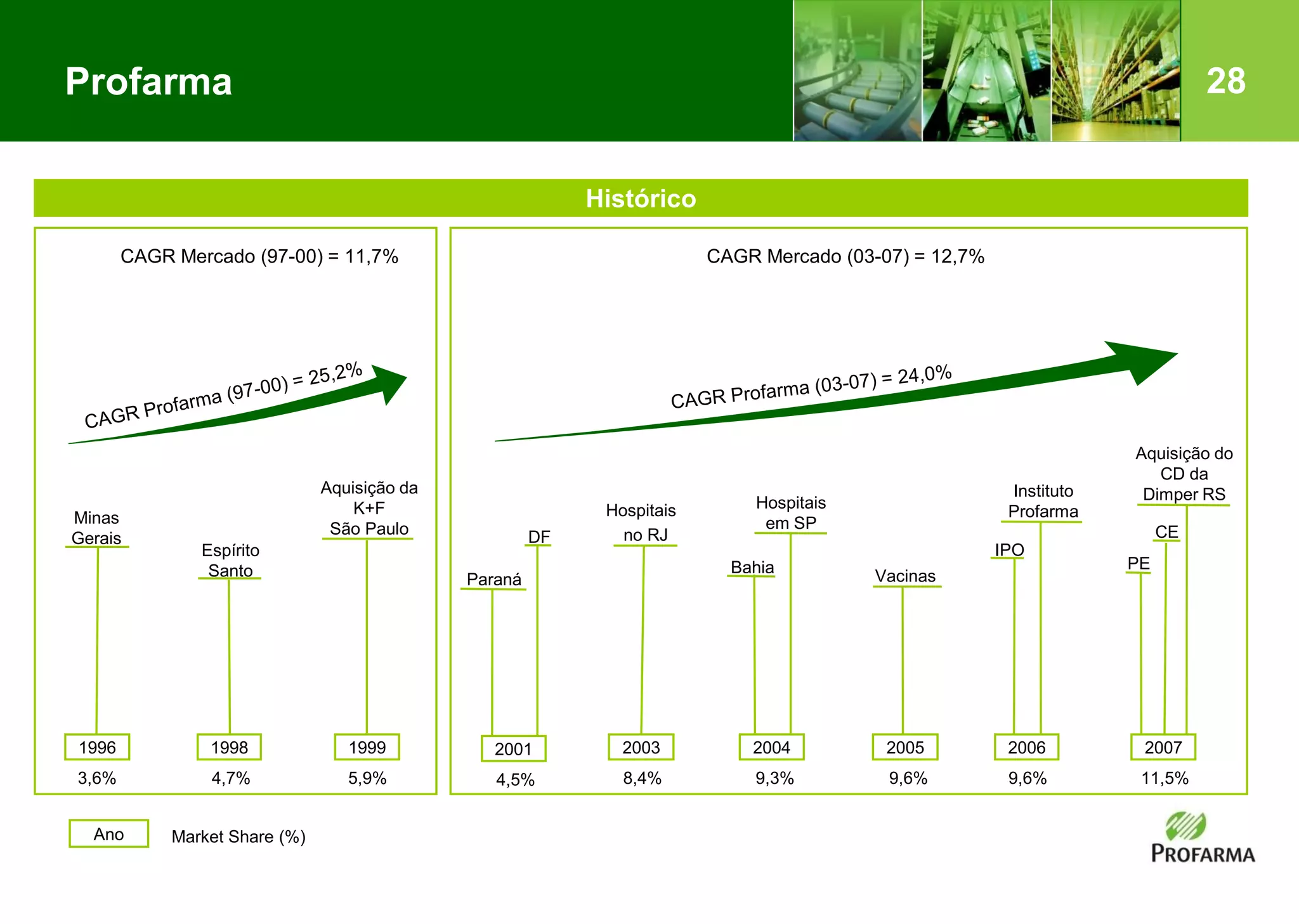 Profarma

28

Histórico

CAGR Mercado (97-00) = 11,7%

CAGR Profarma (97-00) = 25,2%

Minas Gerais

Espírito Santo

Aquisição da K+F São Paulo

1996

3,6%

1998

4,7%

1999

5,9%

CAGR Mercado (03-07) = 12,7%

CAGR Profarma (03-07) = 24,0%

Paraná

DF

Hospitais no RJ

Bahia

Hospitais em SP

Vacinas

IPO

Instituto Profarma

PE

CE

Aquisição do CD da Dimper RS

2001

4,5%

2003

8,4%

2004

9,3%

2005

9,6%

2006

9,6%

2007

11,5%

Ano

Market Share (%)

PROFARMA